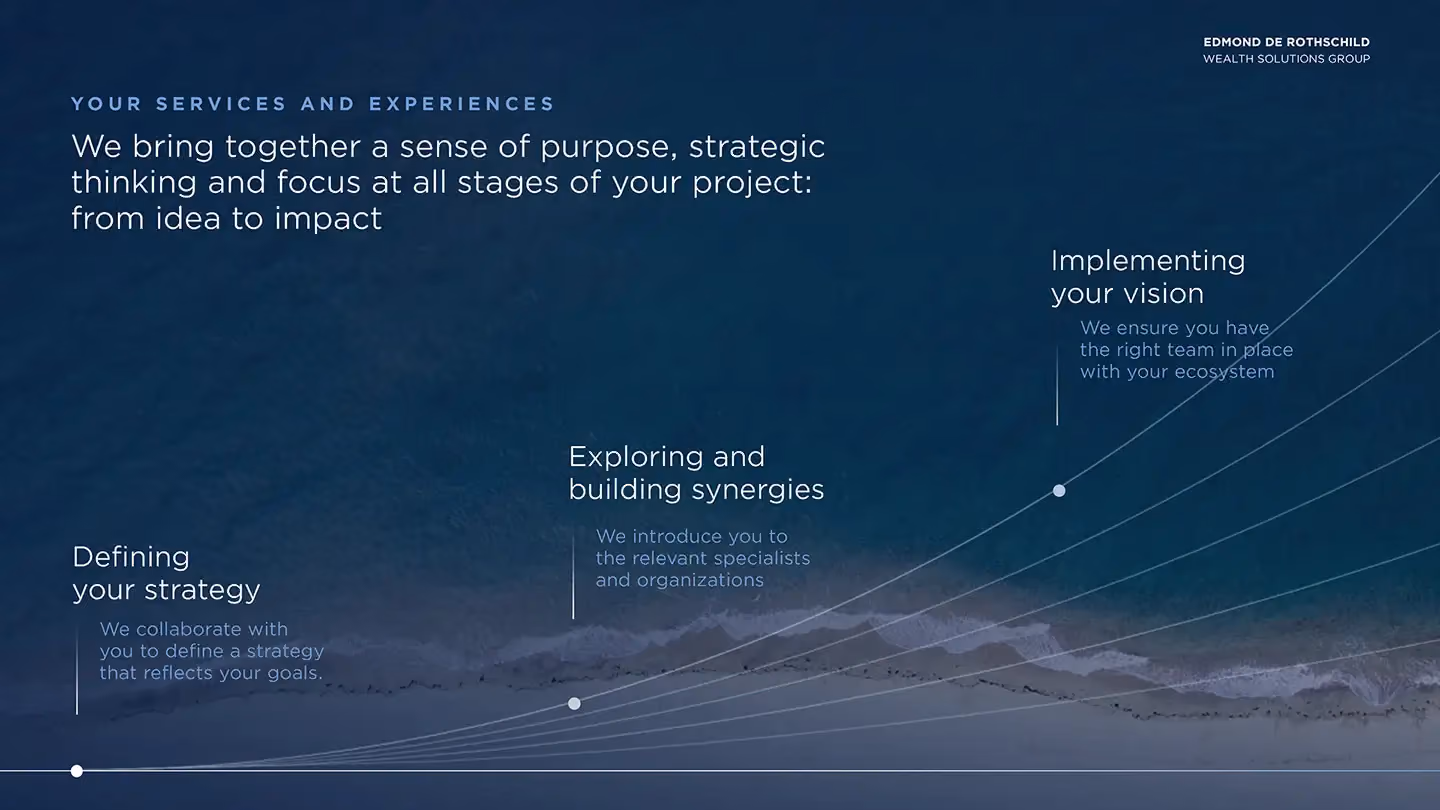 EDMOND DE ROTHSCHILD
WEALTH SOLUTIONS GROUP

YOUR SERVICES AND EXPERIENCES

We bring together a sense of purpose, strategic thinking and focus at all stages of your project: from idea to impact

Defining
your strategy

We collaborate with you to define a strategy that reflects your goals.

Exploring and
building synergies

We introduce you to the relevant specialists and organizations

Implementing
your vision

We ensure you have the right team in place with your ecosystem